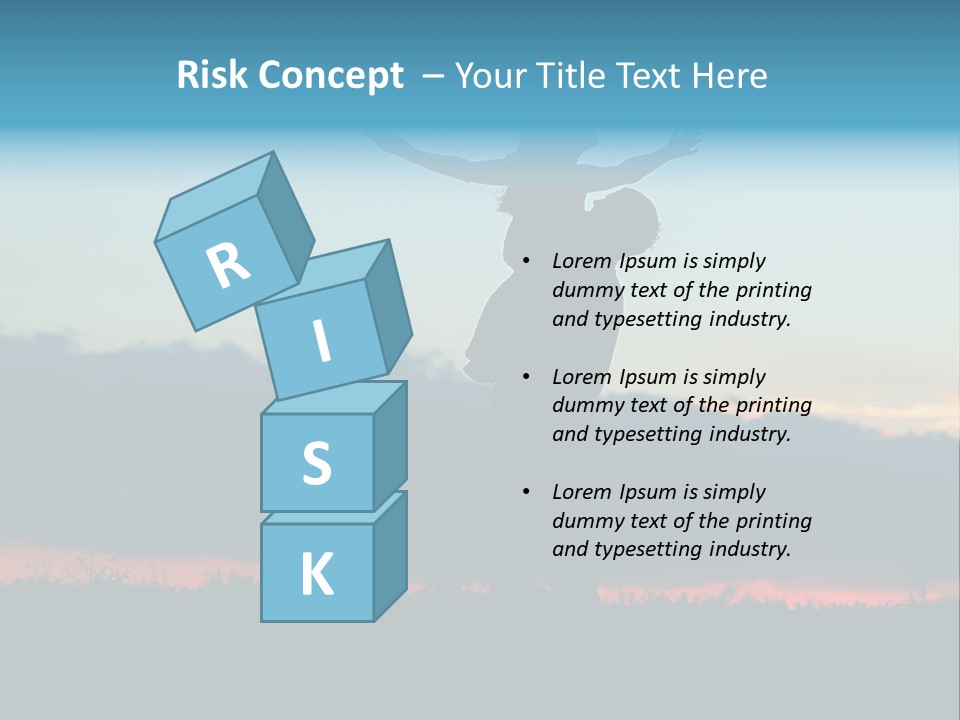 Risk Concept – Your Title Text Here

R
I
S
K

• Lorem Ipsum is simply dummy text of the printing and typesetting industry.

• Lorem Ipsum is simply dummy text of the printing and typesetting industry.

• Lorem Ipsum is simply dummy text of the printing and typesetting industry.